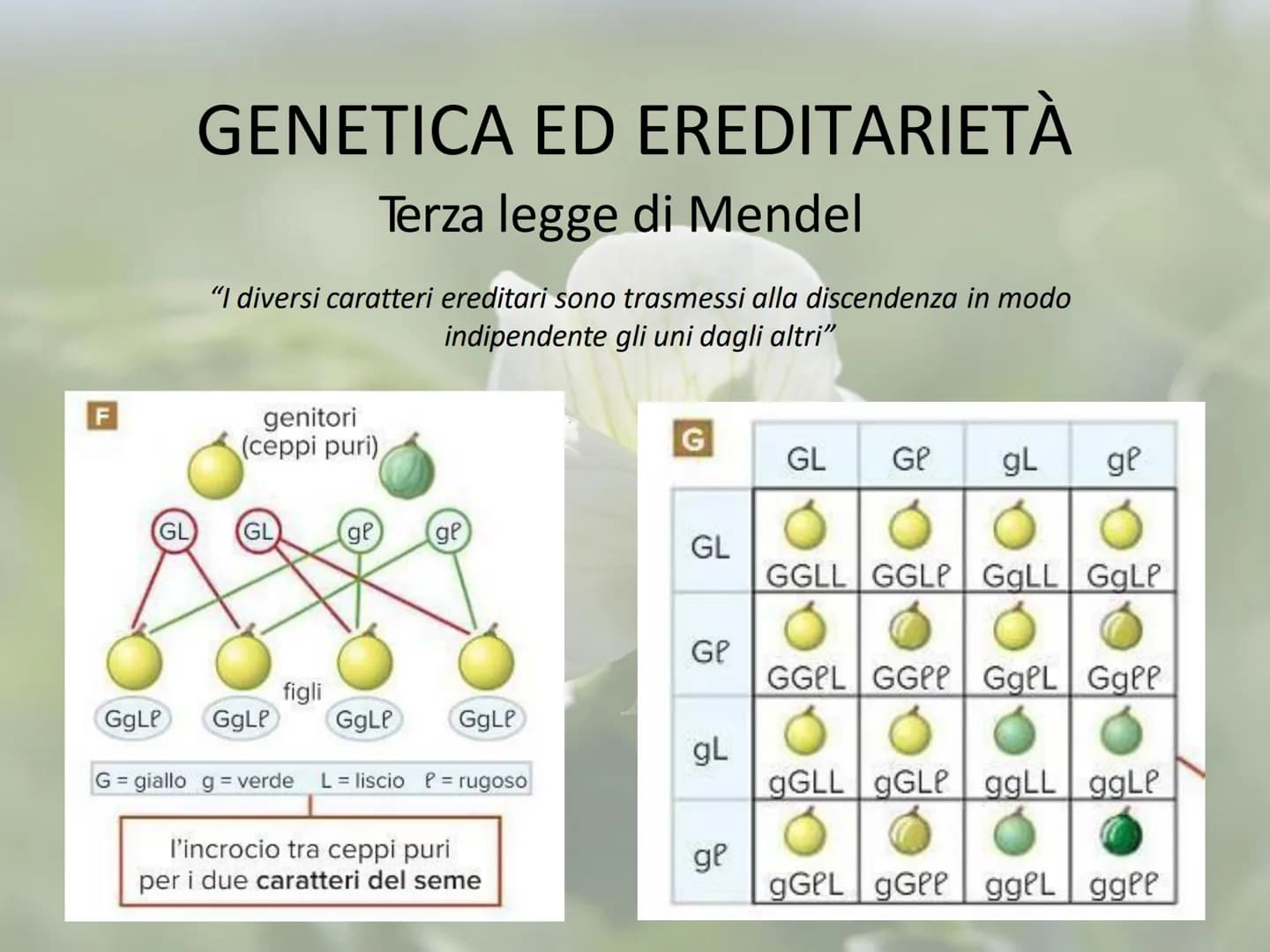 GENETICA ED EREDITARIETÀ
Terza legge di Mendel

"I diversi caratteri ereditari sono trasmessi alla discendenza in modo indipendente gli uni dagli altri"

F
genitori
(ceppi puri)

GL GL gℓ gℓ

figli

GgLℓ GgLℓ GgLℓ GgLℓ

G = giallo g = verde L = liscio ℓ = rugoso

l'incrocio tra ceppi puri per i due caratteri del seme

G

| | GL | Gℓ | gL | gℓ |
|---|---|---|---|---|
| GL | GGLL | GGLℓ | GgLL | GgLℓ |
| Gℓ | GGℓL | GGℓℓ | GgℓL | Ggℓℓ |
| gL | gGLL | gGLℓ | ggLL | ggLℓ |
| gℓ | gGℓL | gGℓℓ | ggℓL | ggℓℓ |